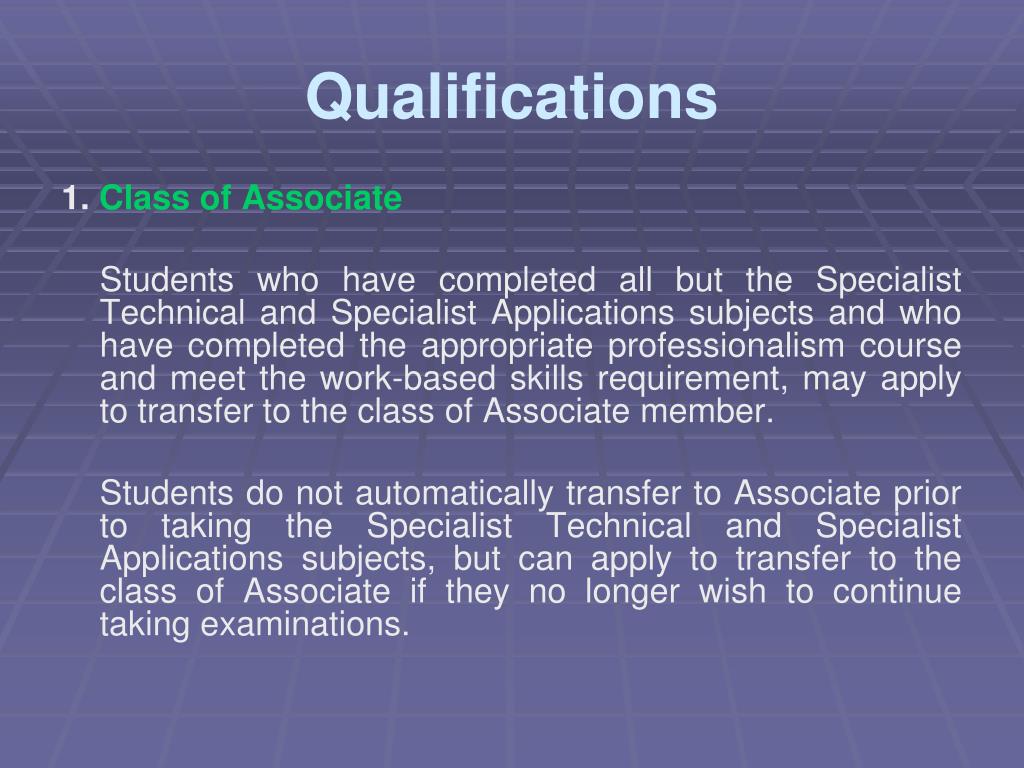 Qualifications

1. Class of Associate

Students who have completed all but the Specialist Technical and Specialist Applications subjects and who have completed the appropriate professionalism course and meet the work-based skills requirement, may apply to transfer to the class of Associate member.

Students do not automatically transfer to Associate prior to taking the Specialist Technical and Specialist Applications subjects, but can apply to transfer to the class of Associate if they no longer wish to continue taking examinations.